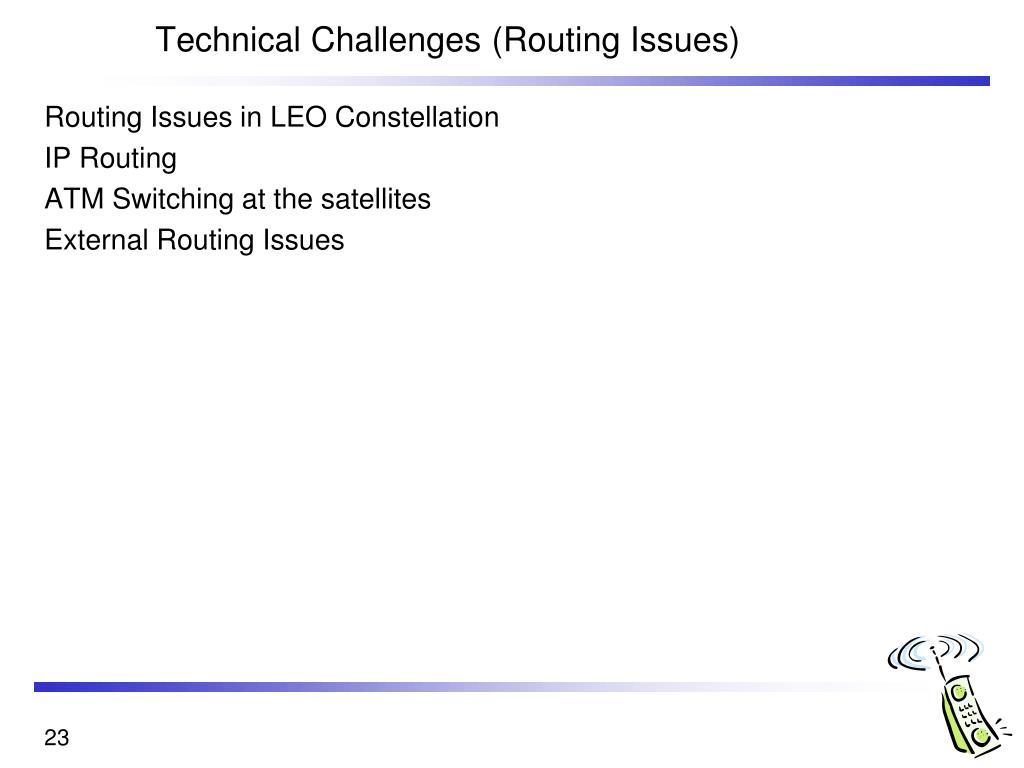 Technical Challenges (Routing Issues)

Routing Issues in LEO Constellation
IP Routing
ATM Switching at the satellites
External Routing Issues

23